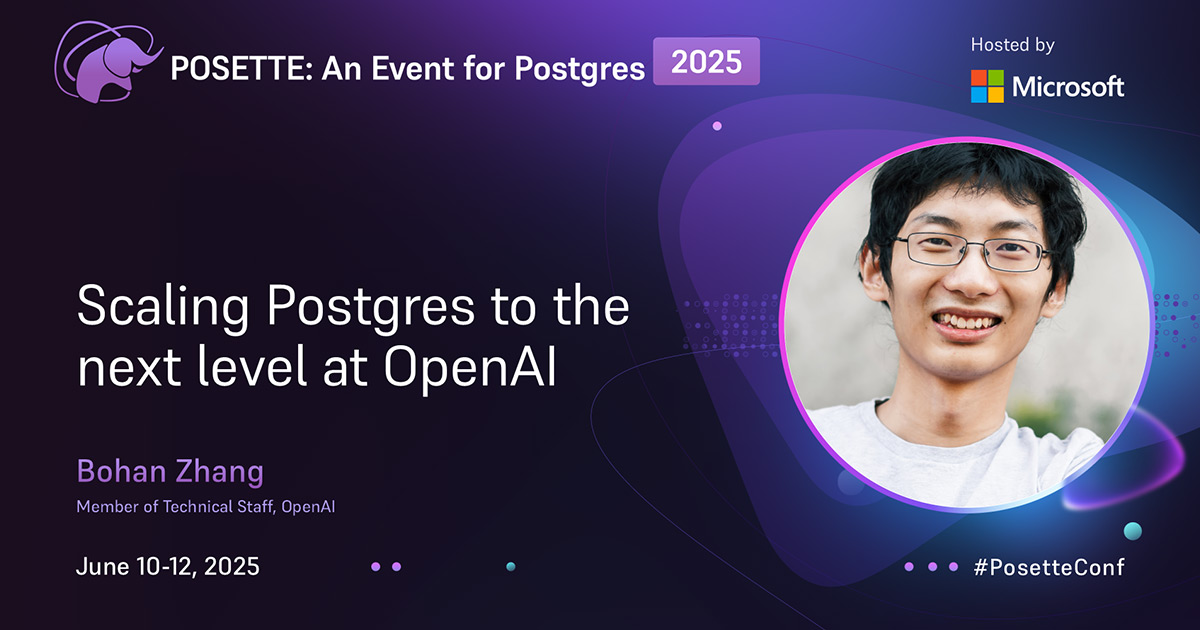 POSETTE: An Event for Postgres 2025

Hosted by

Microsoft

Scaling Postgres to the next level at OpenAI

Bohan Zhang

Member of Technical Staff, OpenAI

June 10-12, 2025

#PosetteConf